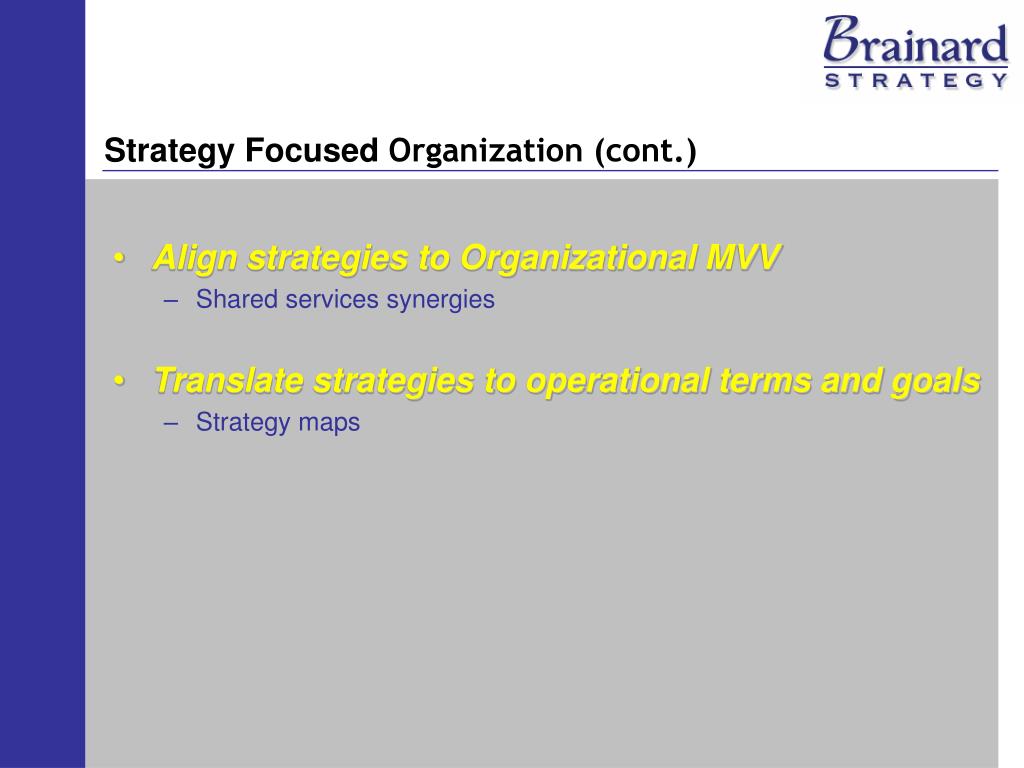 Brainard
STRATEGY

Strategy Focused Organization (cont.)

• Align strategies to Organizational MVV
– Shared services synergies

• Translate strategies to operational terms and goals
– Strategy maps